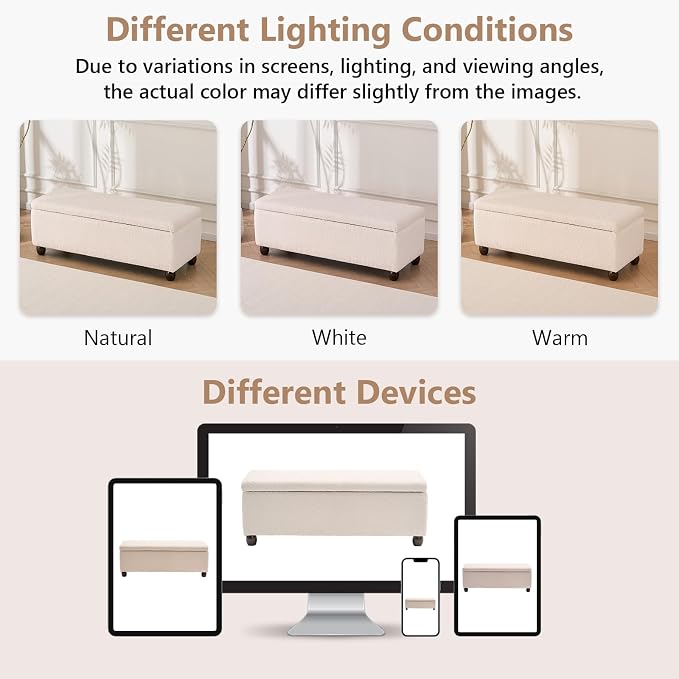 Different Lighting Conditions

Due to variations in screens, lighting, and viewing angles, the actual color may differ slightly from the images.

Natural

White

Warm

Different Devices